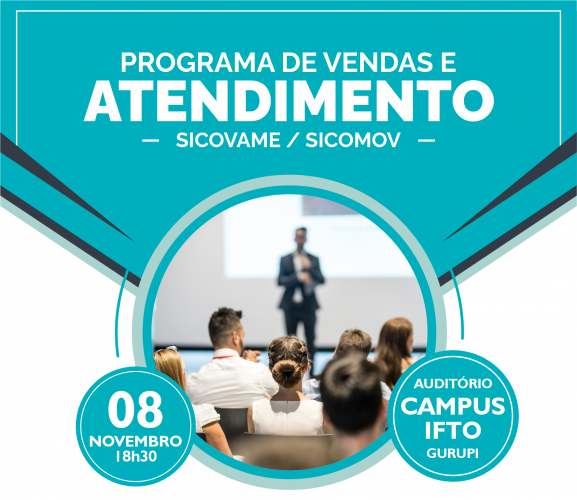 PROGRAMA DE VENDAS E
ATENDIMENTO
— SICOVAME / SICOMOV —

08
NOVEMBRO
18h30

AUDITÓRIO
CAMPUS
IFTO
GURUPI